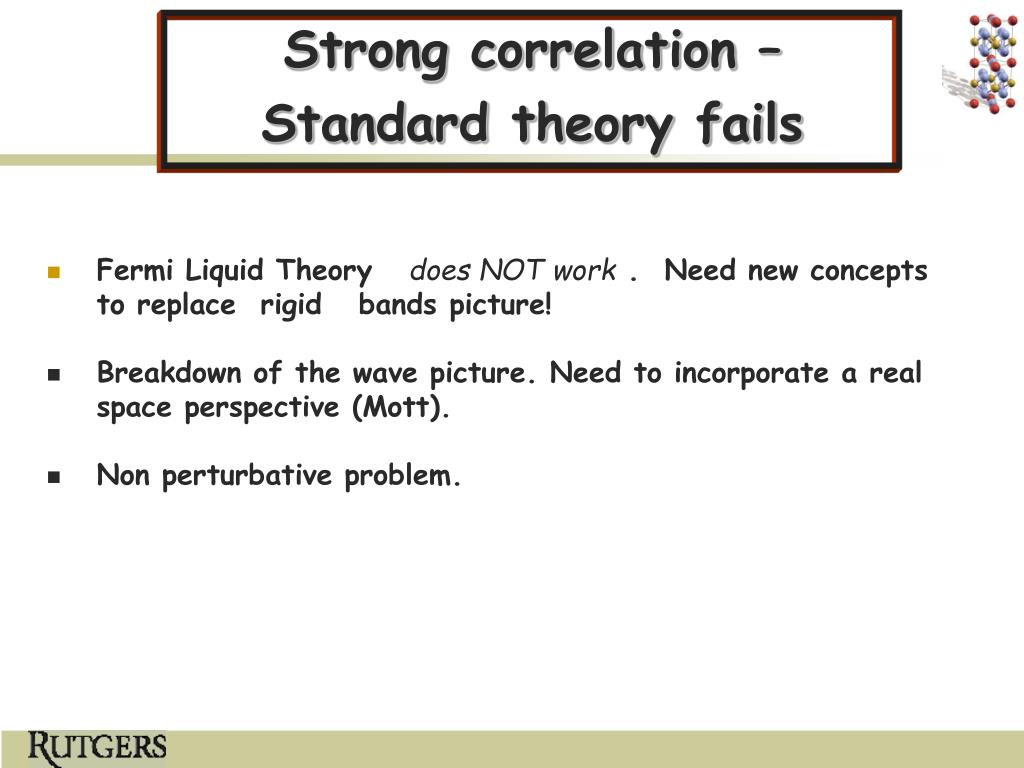 Strong correlation – Standard theory fails

Fermi Liquid Theory does NOT work . Need new concepts to replace rigid bands picture!

Breakdown of the wave picture. Need to incorporate a real space perspective (Mott).

Non perturbative problem.

RUTGERS